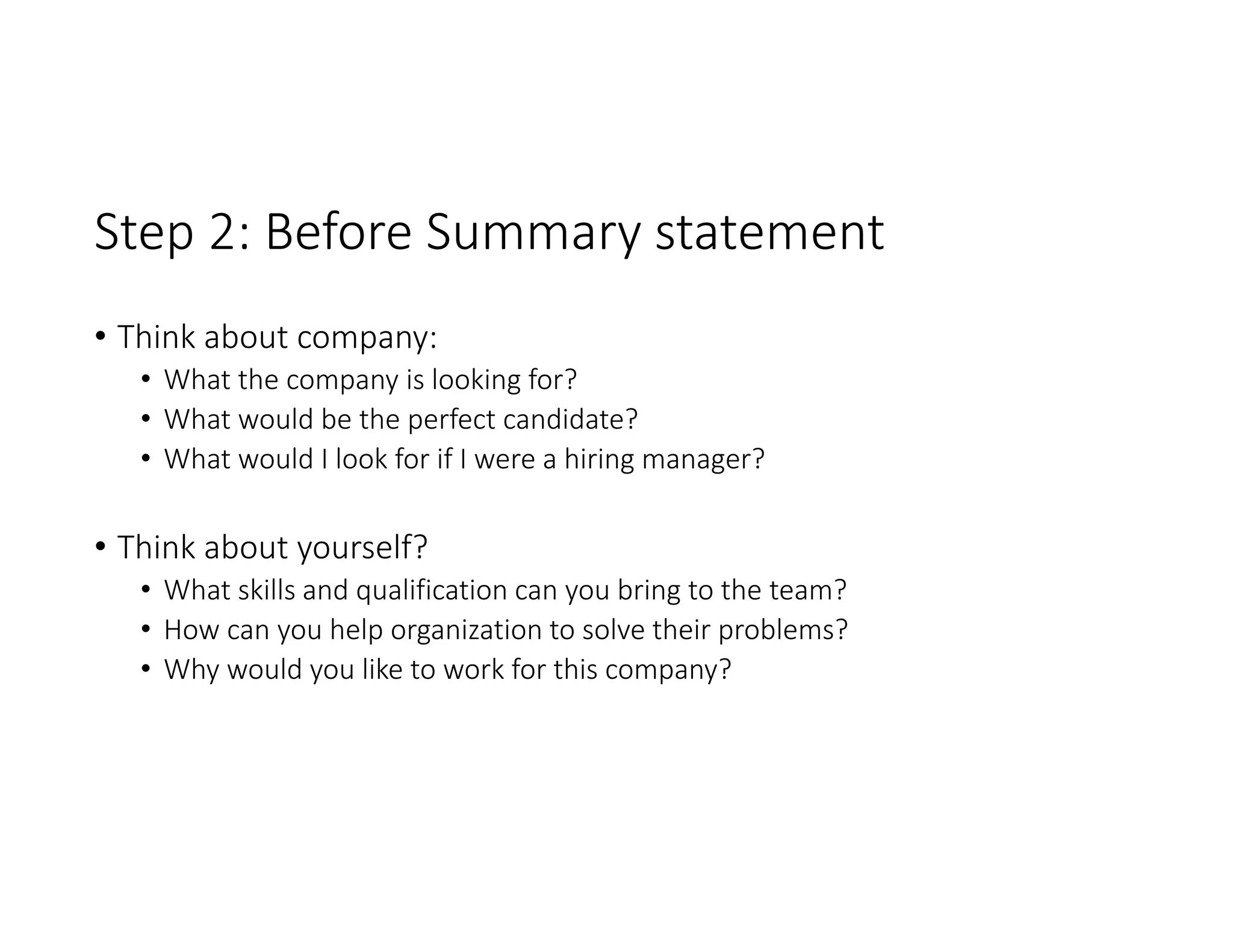 Step 2: Before Summary statement

• Think about company:
  • What the company is looking for?
  • What would be the perfect candidate?
  • What would I look for if I were a hiring manager?

• Think about yourself?
  • What skills and qualification can you bring to the team?
  • How can you help organization to solve their problems?
  • Why would you like to work for this company?